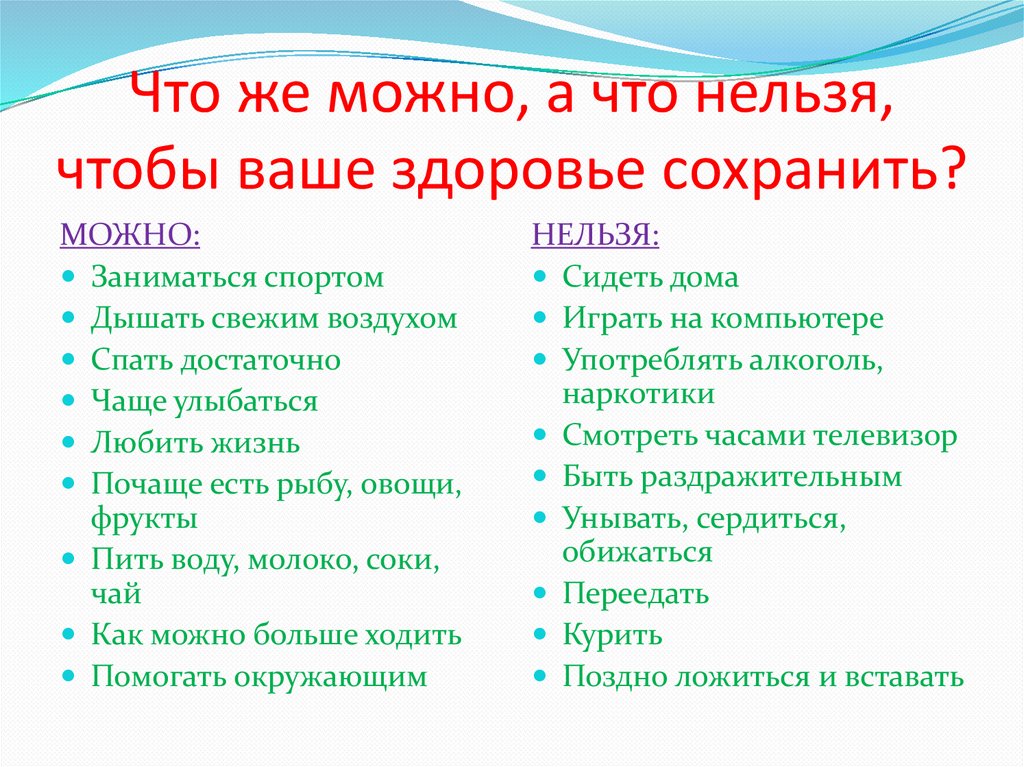 Что же можно, а что нельзя, чтобы ваше здоровье сохранить?

МОЖНО:
- Заниматься спортом
- Дышать свежим воздухом
- Спать достаточно
- Чаще улыбаться
- Любить жизнь
- Почаще есть рыбу, овощи, фрукты
- Пить воду, молоко, соки, чай
- Как можно больше ходить
- Помогать окружающим

НЕЛЬЗЯ:
- Сидеть дома
- Играть на компьютере
- Употреблять алкоголь, наркотики
- Смотреть часами телевизор
- Быть раздражительным
- Унывать, сердиться, обижаться
- Переедать
- Курить
- Поздно ложиться и вставать